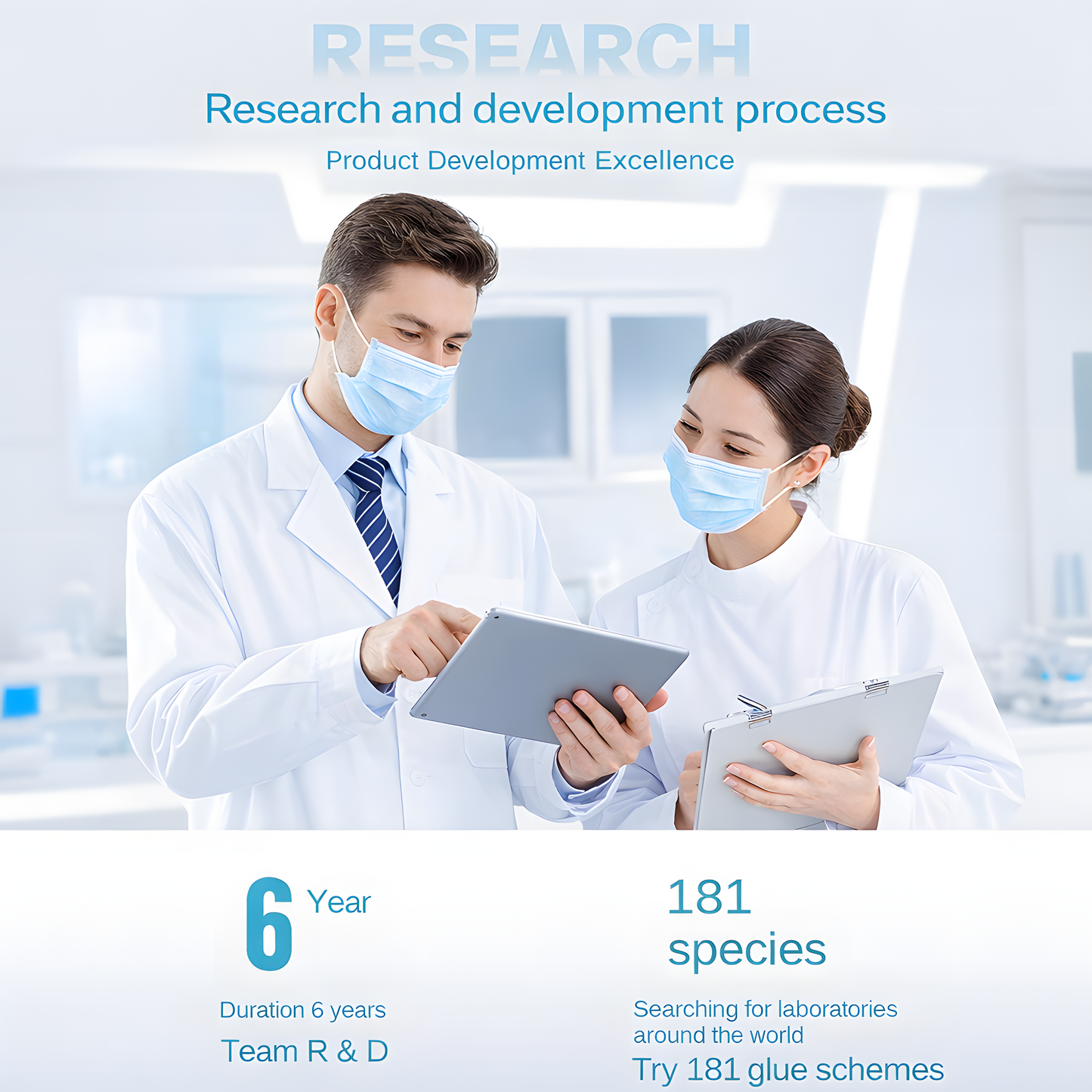 RESEARCH

Research and development process

Product Development Excellence

6 Year

Duration 6 years

Team R & D

181 species

Searching for laboratories around the world

Try 181 glue schemes